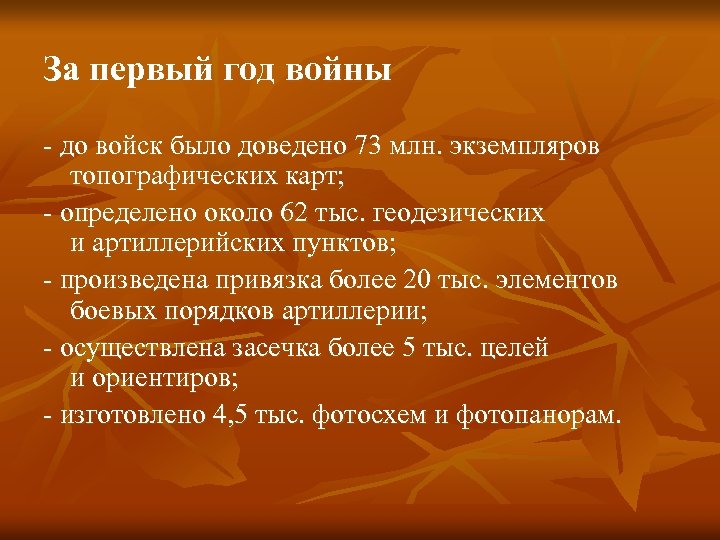 За первый год войны

- до войск было доведено 73 млн. экземпляров топографических карт;

- определено около 62 тыс. геодезических и артиллерийских пунктов;

- произведена привязка более 20 тыс. элементов боевых порядков артиллерии;

- осуществлена засечка более 5 тыс. целей и ориентиров;

- изготовлено 4,5 тыс. фотосхем и фотопанорам.